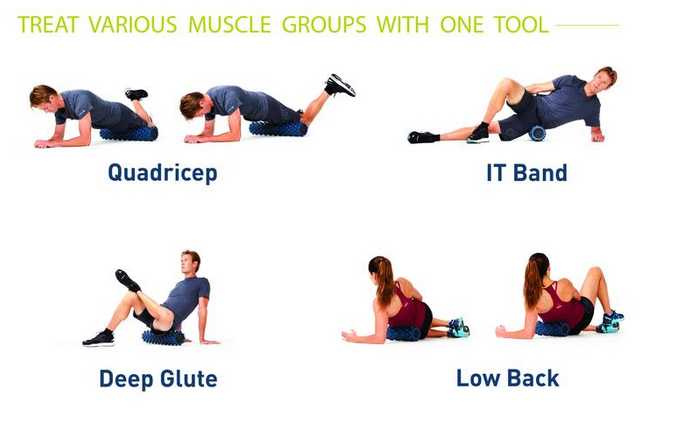 TREAT VARIOUS MUSCLE GROUPS WITH ONE TOOL

Quadricep

IT Band

Deep Glute

Low Back